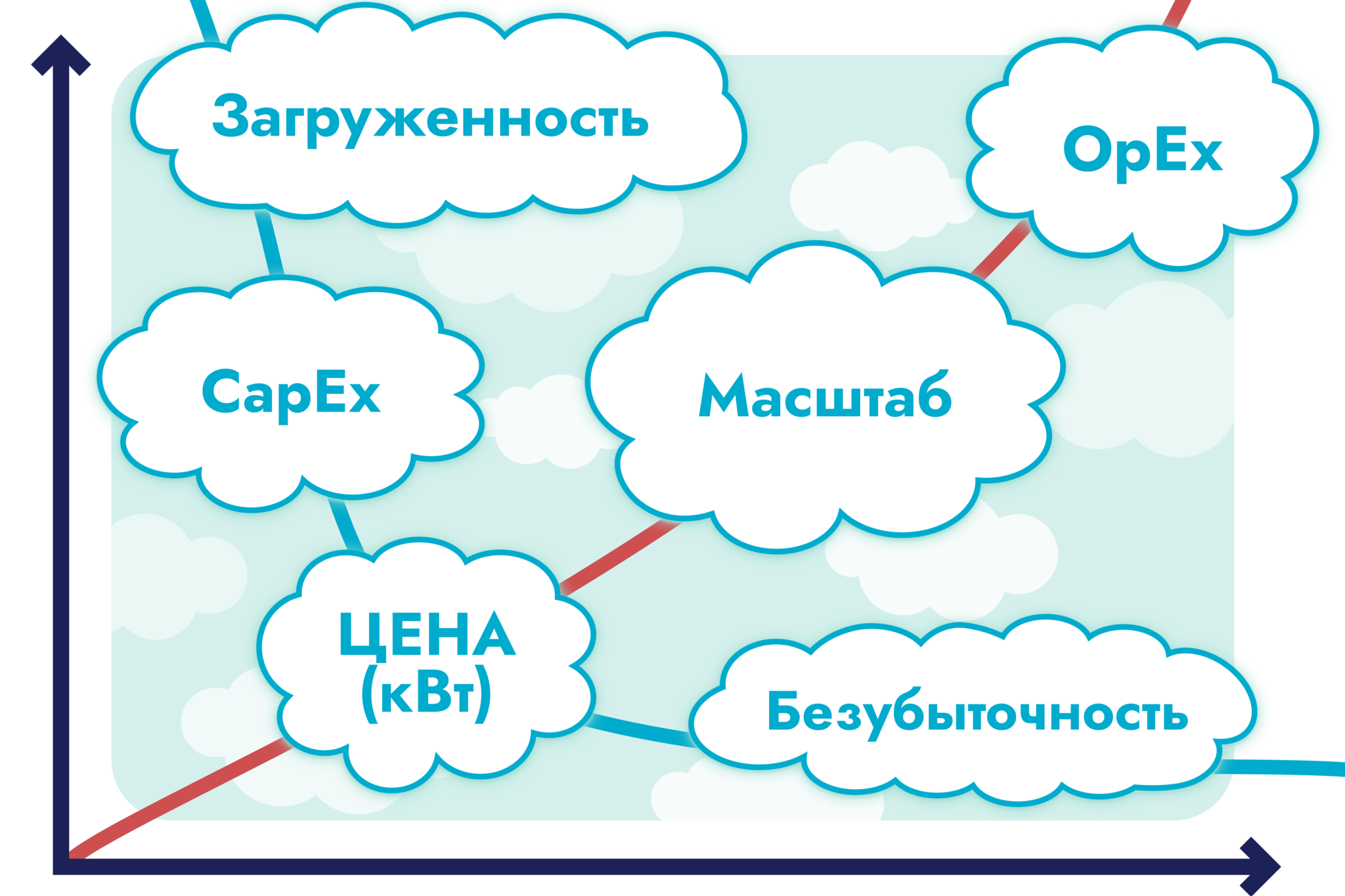 Загруженность

OpEx

CapEx

Масштаб

ЦЕНА (кВт)

Безубыточность